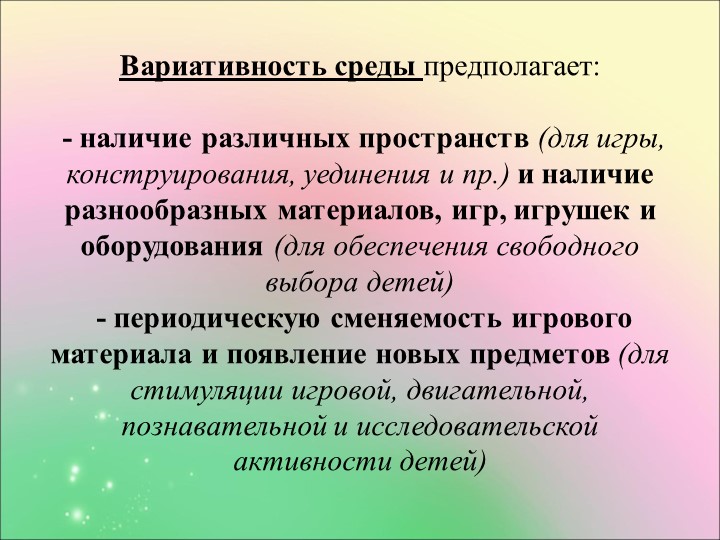 Вариативность среды предполагает:

- наличие различных пространств (для игры, конструирования, уединения и пр.) и наличие разнообразных материалов, игр, игрушек и оборудования (для обеспечения свободного выбора детей)
- периодическую сменяемость игрового материала и появление новых предметов (для стимуляции игровой, двигательной, познавательной и исследовательской активности детей)